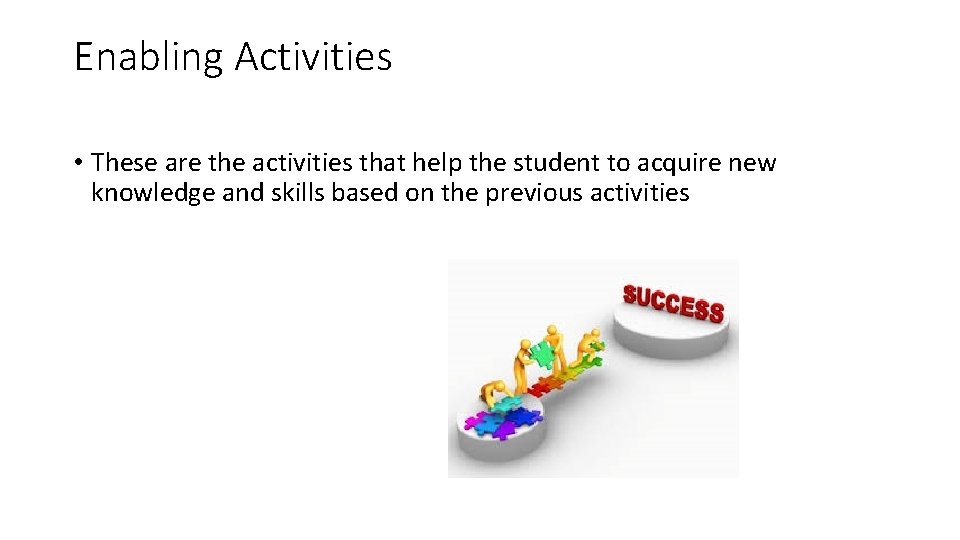 Enabling Activities

• These are the activities that help the student to acquire new knowledge and skills based on the previous activities

SUCCESS